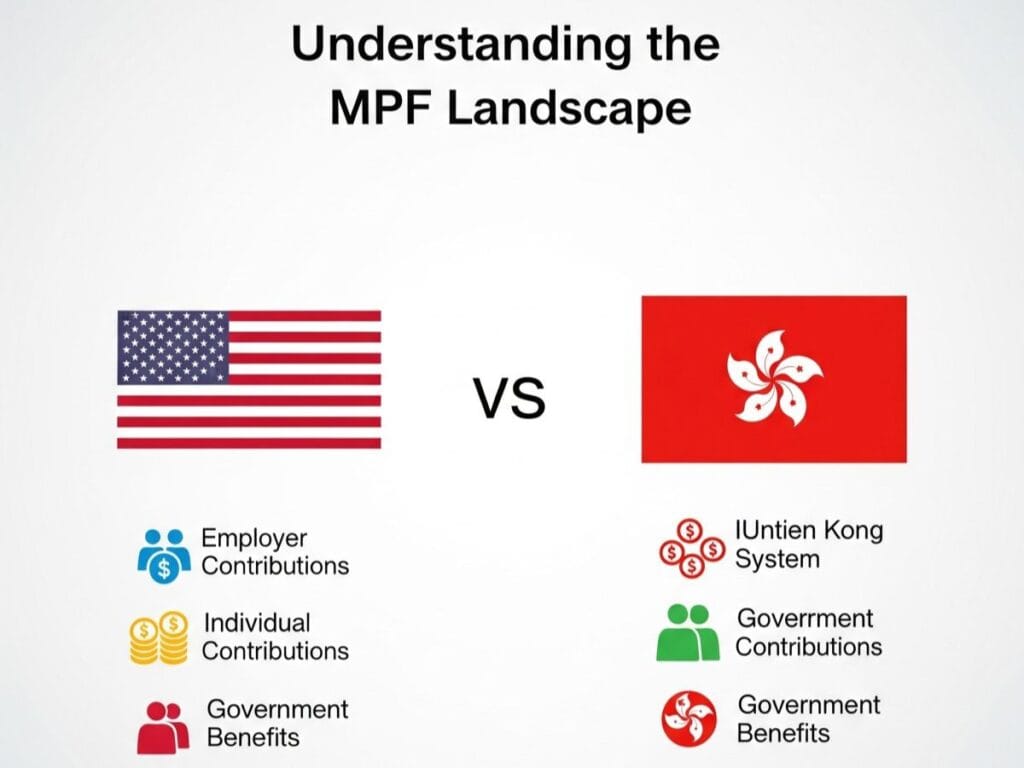 Understanding the MPF Landscape

VS

Employer Contributions

Individual Contributions

Government Benefits

IUntien Kong System

Goverrment Contributions

Government Benefits